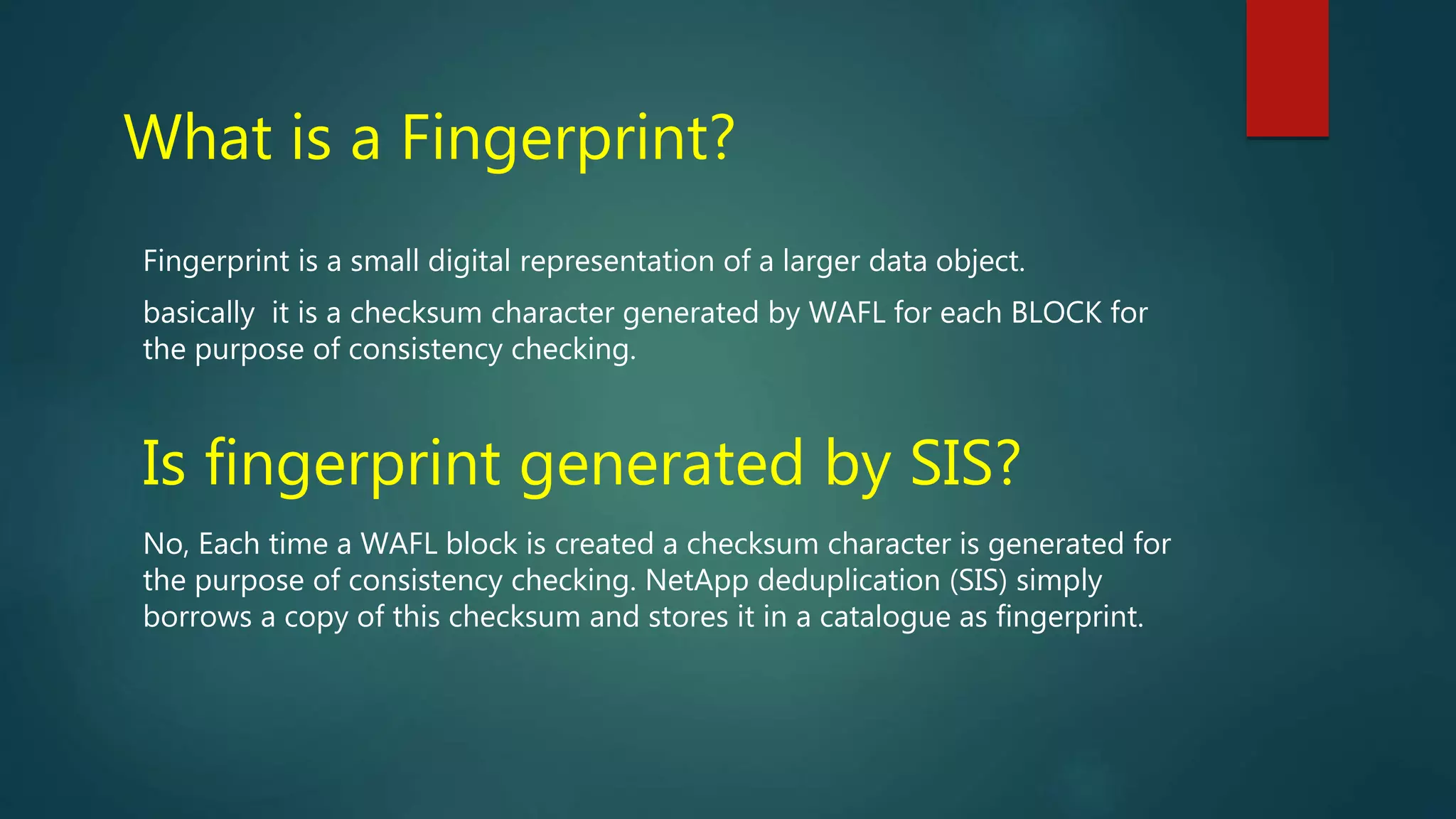 What is a Fingerprint?

Fingerprint is a small digital representation of a larger data object.

basically  it is a checksum character generated by WAFL for each BLOCK for the purpose of consistency checking.

Is fingerprint generated by SIS?

No, Each time a WAFL block is created a checksum character is generated for the purpose of consistency checking. NetApp deduplication (SIS) simply borrows a copy of this checksum and stores it in a catalogue as fingerprint.